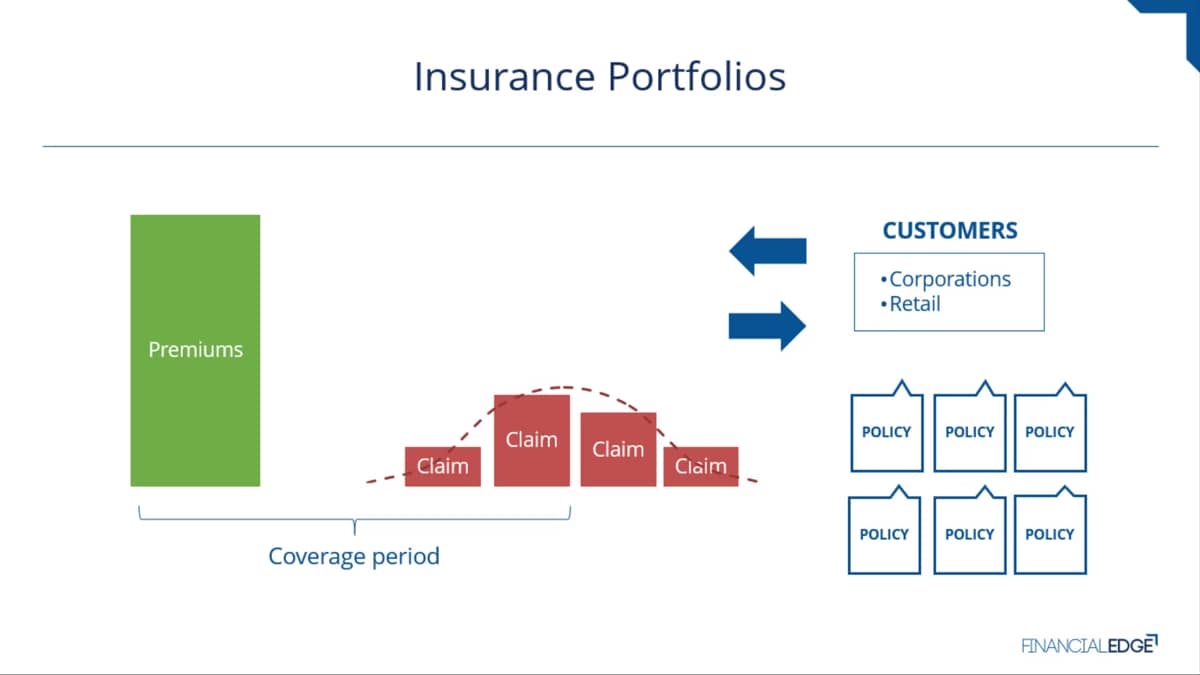 Insurance Portfolios

Premiums

Claim
Claim
Claim
Claim

Coverage period

CUSTOMERS

•Corporations
•Retail

POLICY
POLICY
POLICY
POLICY
POLICY
POLICY

FINANCIALEDGE